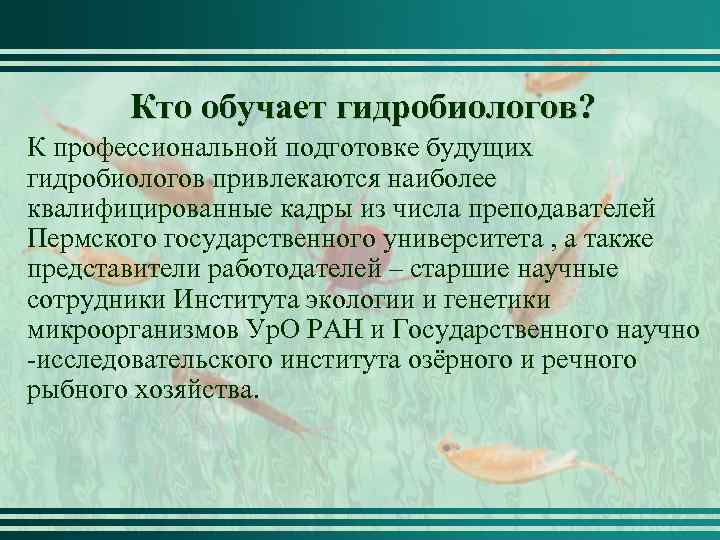 Кто обучает гидробиологов?

К профессиональной подготовке будущих гидробиологов привлекаются наиболее квалифицированные кадры из числа преподавателей Пермского государственного университета , а также представители работодателей – старшие научные сотрудники Института экологии и генетики микроорганизмов УрО РАН и Государственного научно -исследовательского института озёрного и речного рыбного хозяйства.